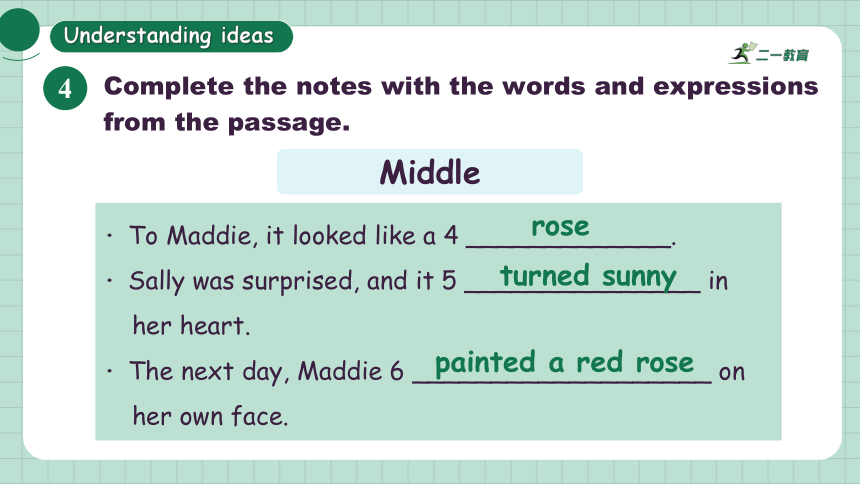 Understanding ideas

二一教育

4 Complete the notes with the words and expressions from the passage.

Middle

· To Maddie, it looked like a 4 rose.

· Sally was surprised, and it 5 turned sunny in her heart.

· The next day, Maddie 6 painted a red rose on her own face.